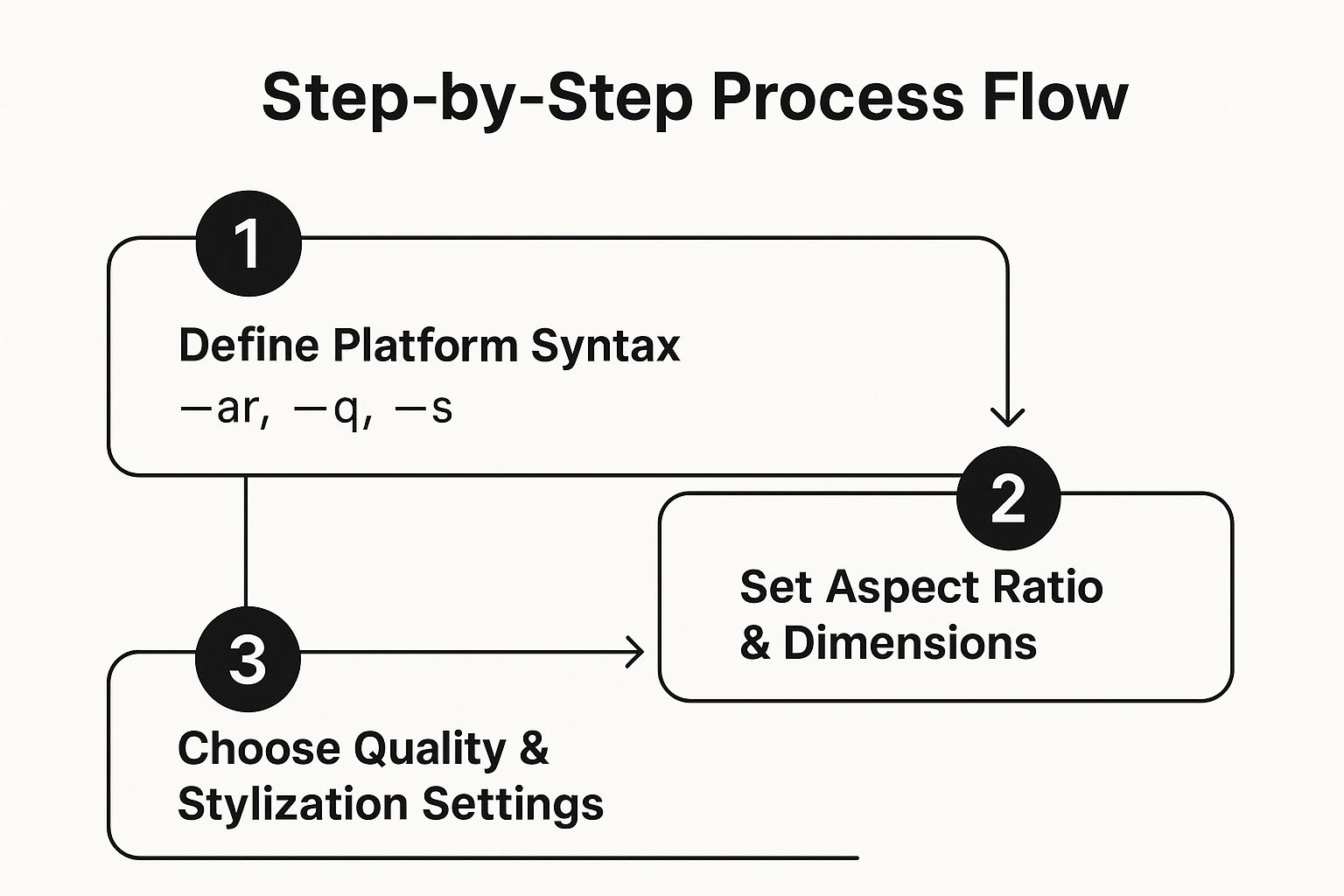 Step-by-Step Process Flow

1

Define Platform Syntax
—ar, —q, —s

2

Set Aspect Ratio & Dimensions

3

Choose Quality & Stylization Settings